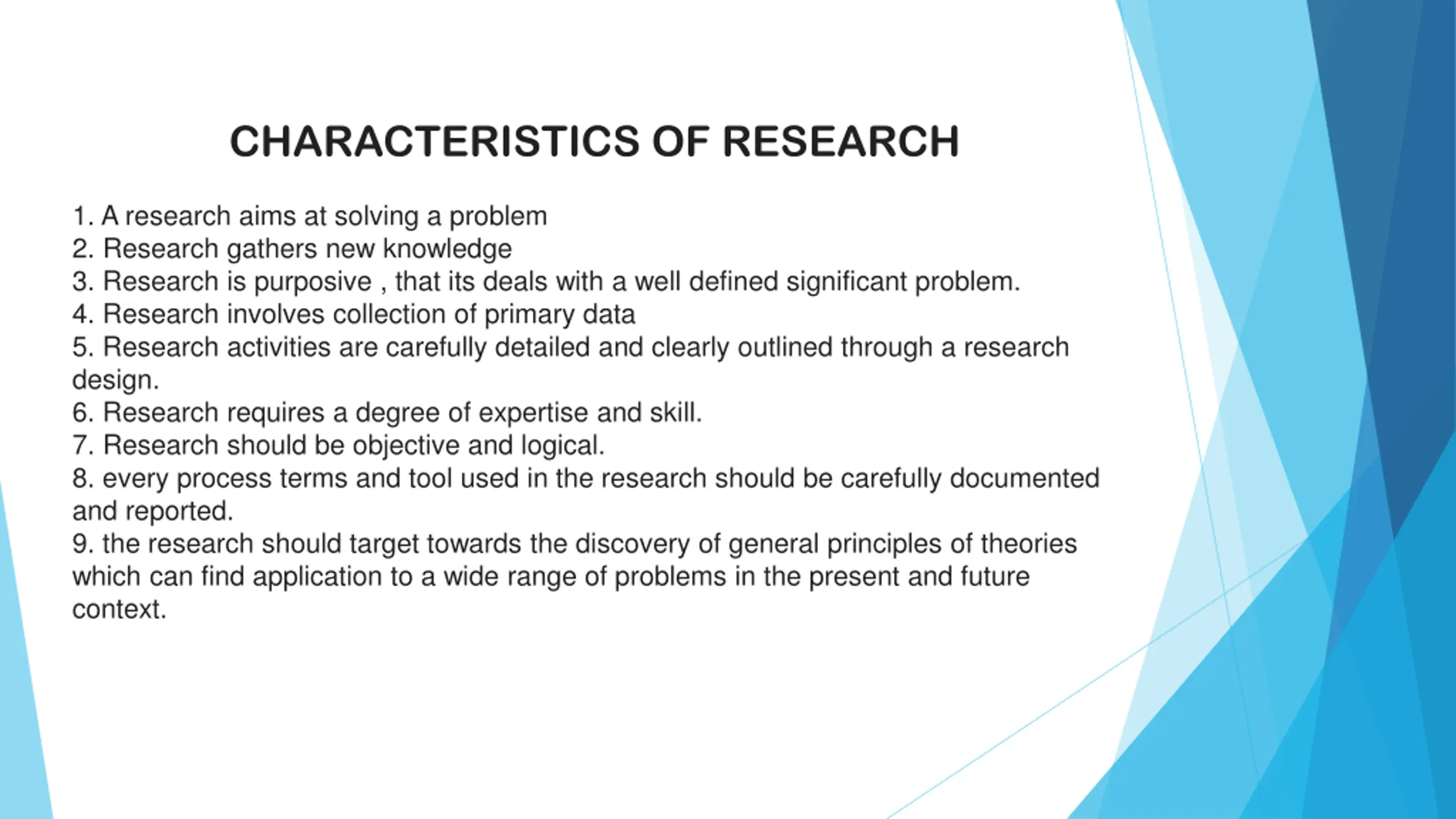 CHARACTERISTICS OF RESEARCH

1. A research aims at solving a problem
2. Research gathers new knowledge
3. Research is purposive , that its deals with a well defined significant problem.
4. Research involves collection of primary data
5. Research activities are carefully detailed and clearly outlined through a research design.
6. Research requires a degree of expertise and skill.
7. Research should be objective and logical.
8. every process terms and tool used in the research should be carefully documented and reported.
9. the research should target towards the discovery of general principles of theories which can find application to a wide range of problems in the present and future context.